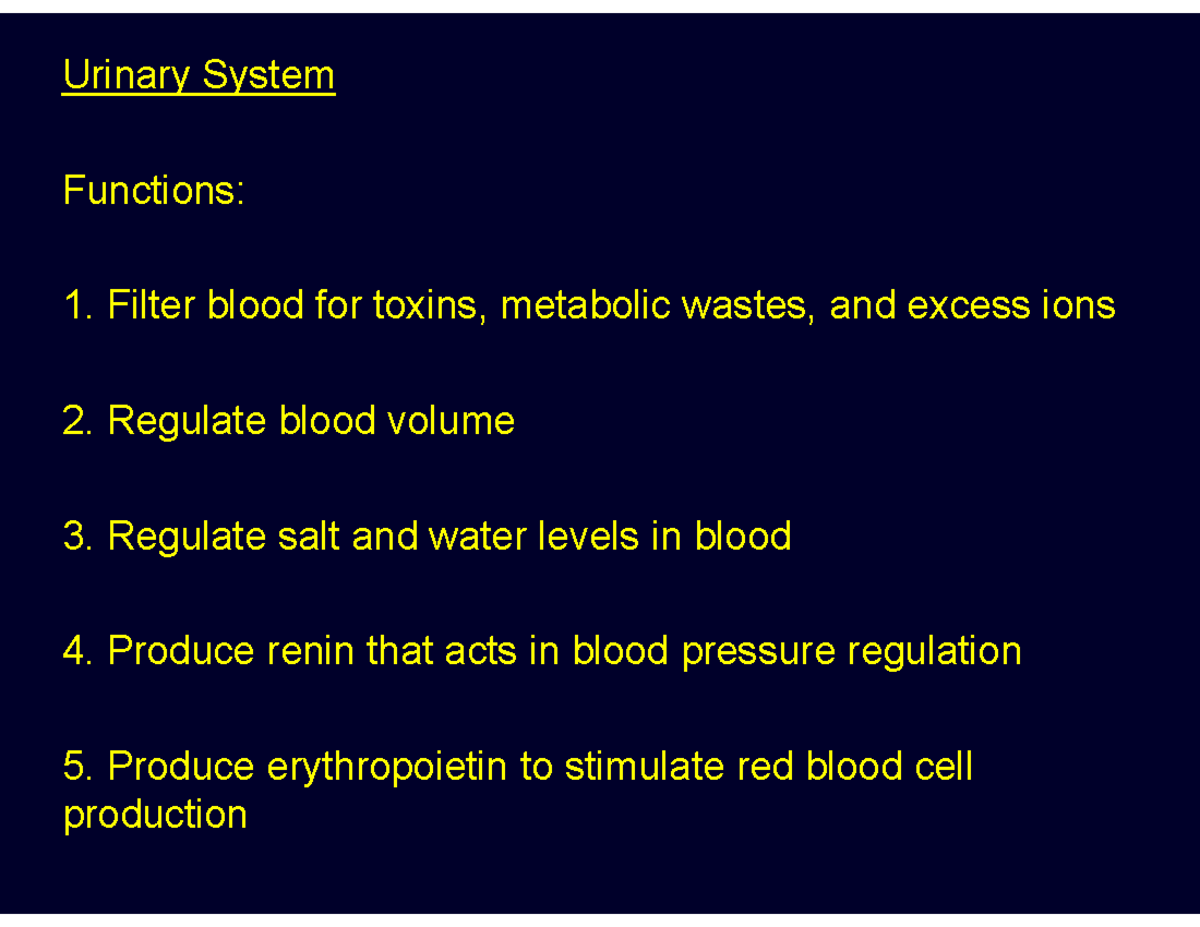 Urinary System

Functions:

1. Filter blood for toxins, metabolic wastes, and excess ions

2. Regulate blood volume

3. Regulate salt and water levels in blood

4. Produce renin that acts in blood pressure regulation

5. Produce erythropoietin to stimulate red blood cell production